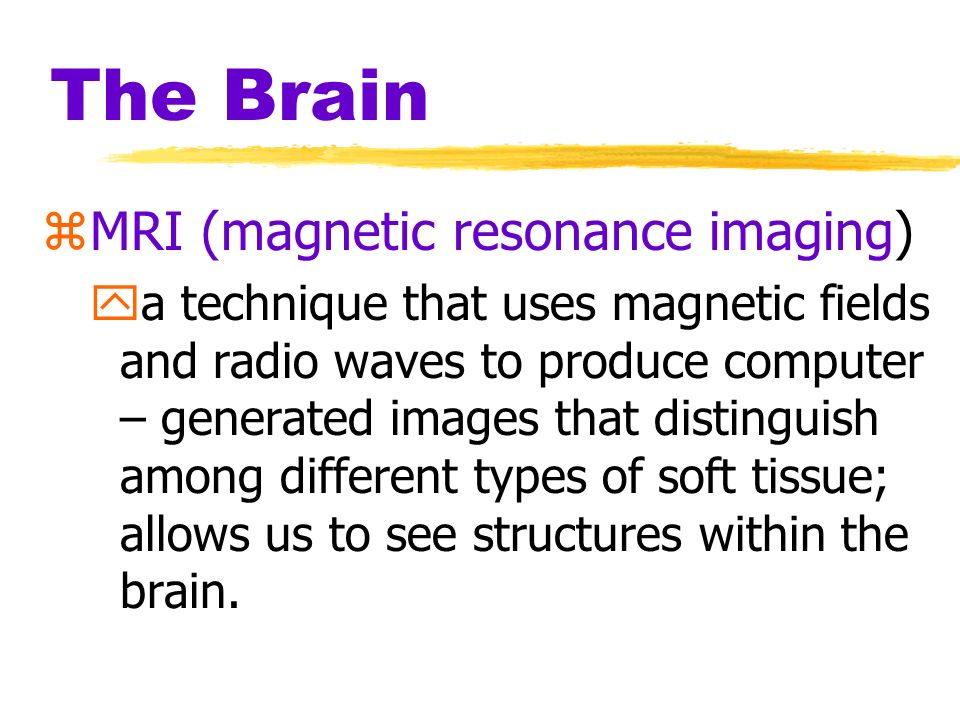 The Brain

MRI (magnetic resonance imaging)

a technique that uses magnetic fields and radio waves to produce computer – generated images that distinguish among different types of soft tissue; allows us to see structures within the brain.